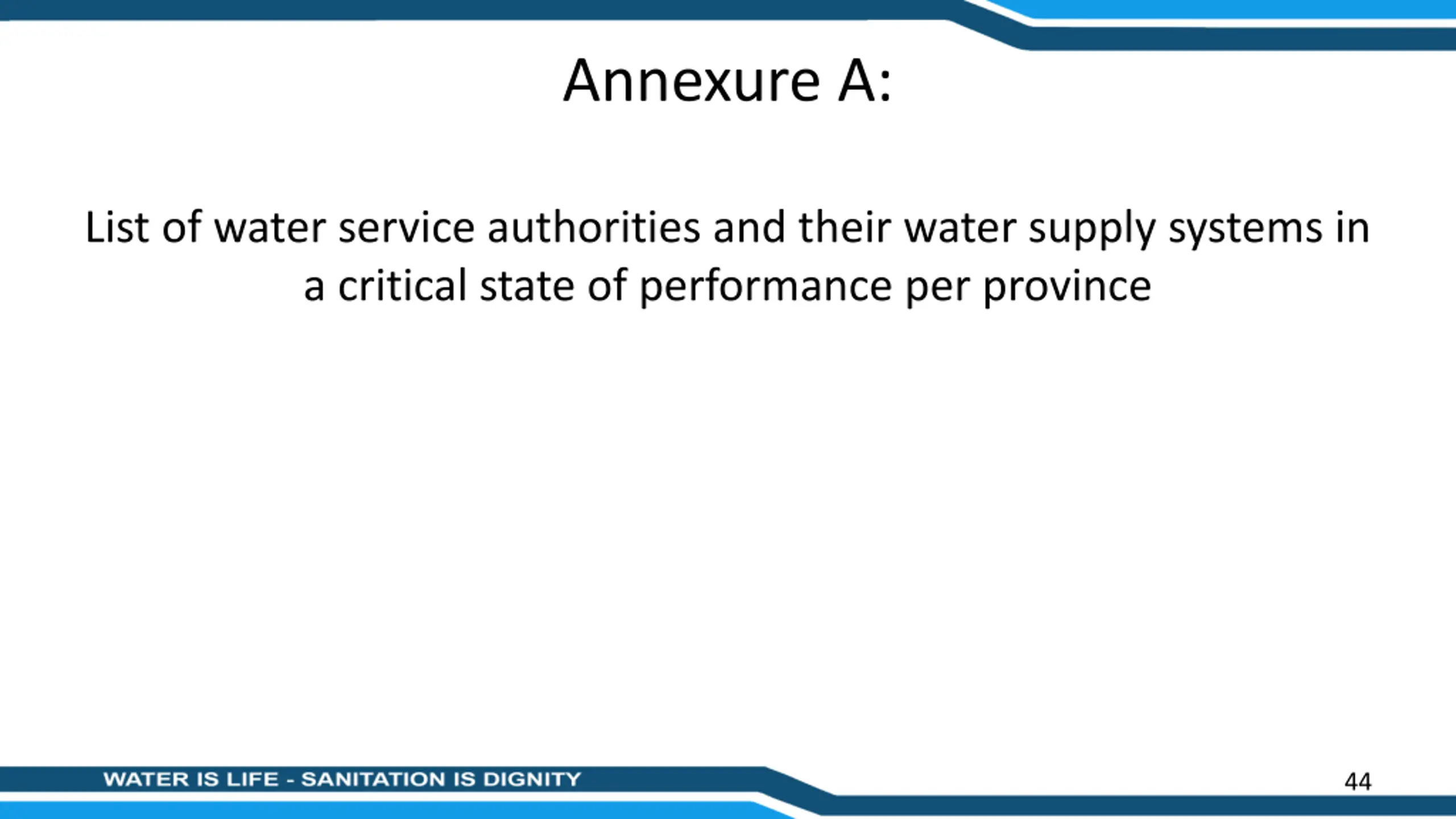 Annexure A:

List of water service authorities and their water supply systems in a critical state of performance per province

WATER IS LIFE - SANITATION IS DIGNITY

44